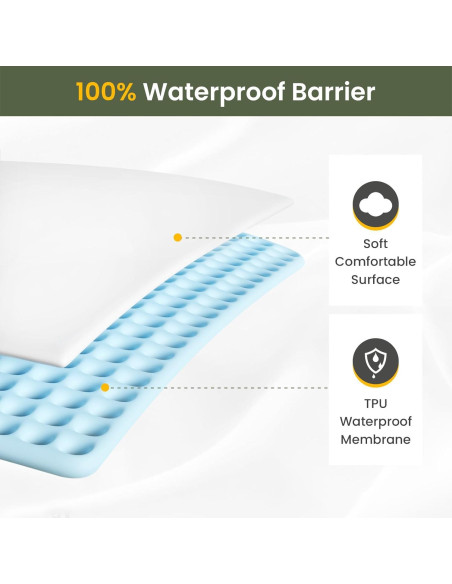 100% Waterproof Barrier

Soft Comfortable Surface

TPU Waterproof Membrane